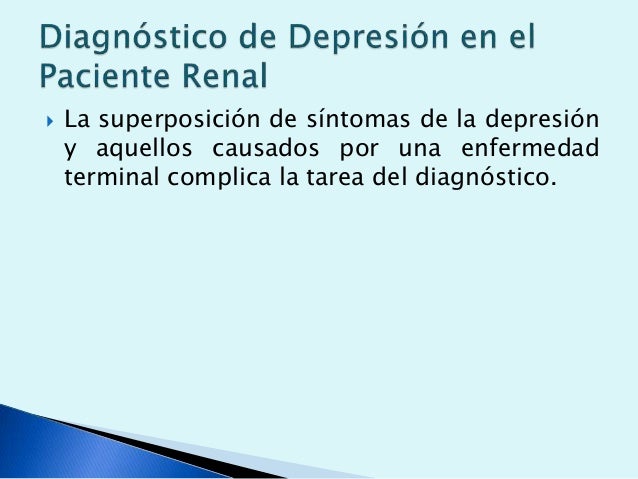 Diagnóstico de Depresión en el Paciente Renal

La superposición de síntomas de la depresión y aquellos causados por una enfermedad terminal complica la tarea del diagnóstico.